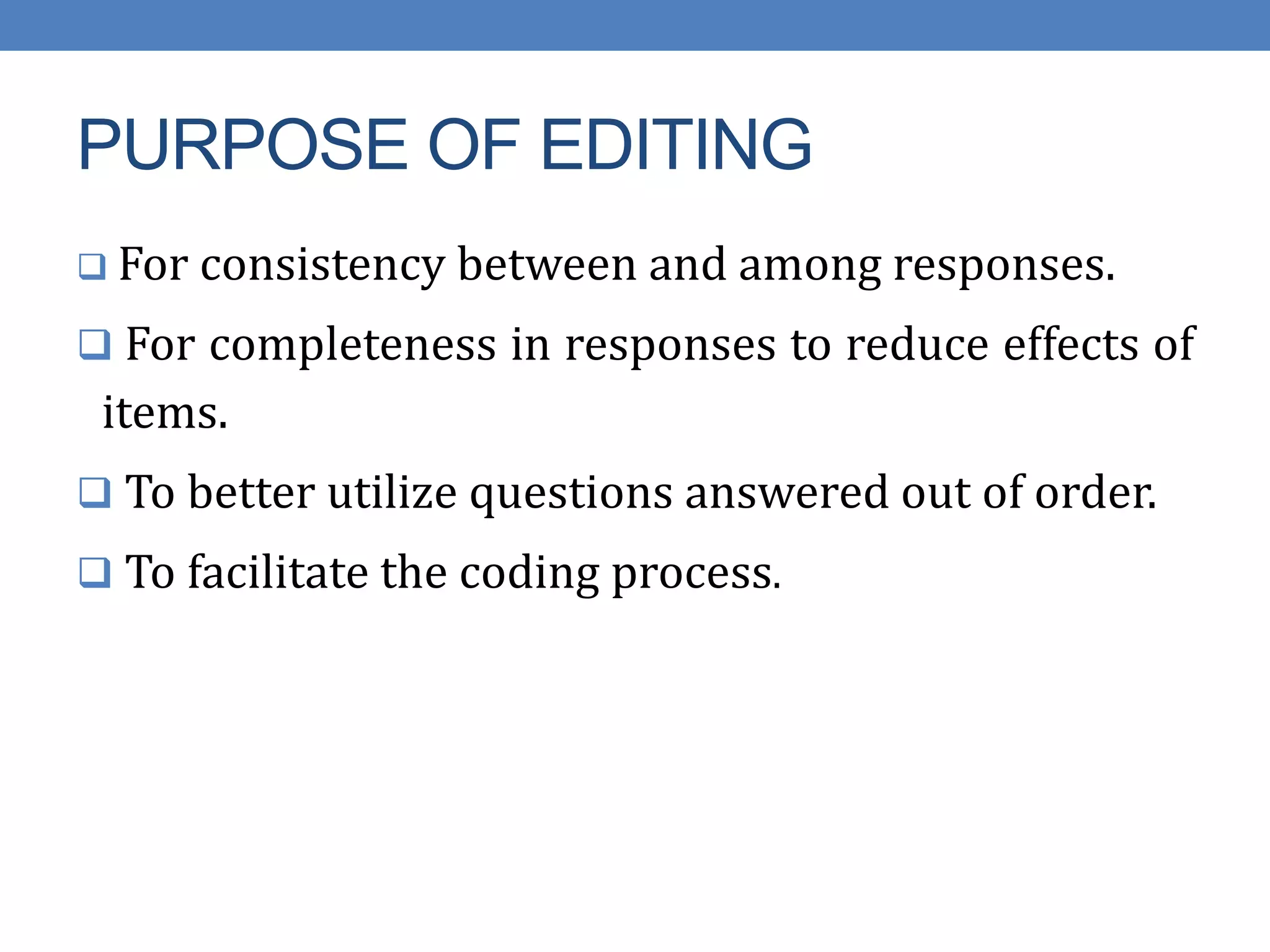 PURPOSE OF EDITING

❑ For consistency between and among responses.

❑ For completeness in responses to reduce effects of items.

❑ To better utilize questions answered out of order.

❑ To facilitate the coding process.